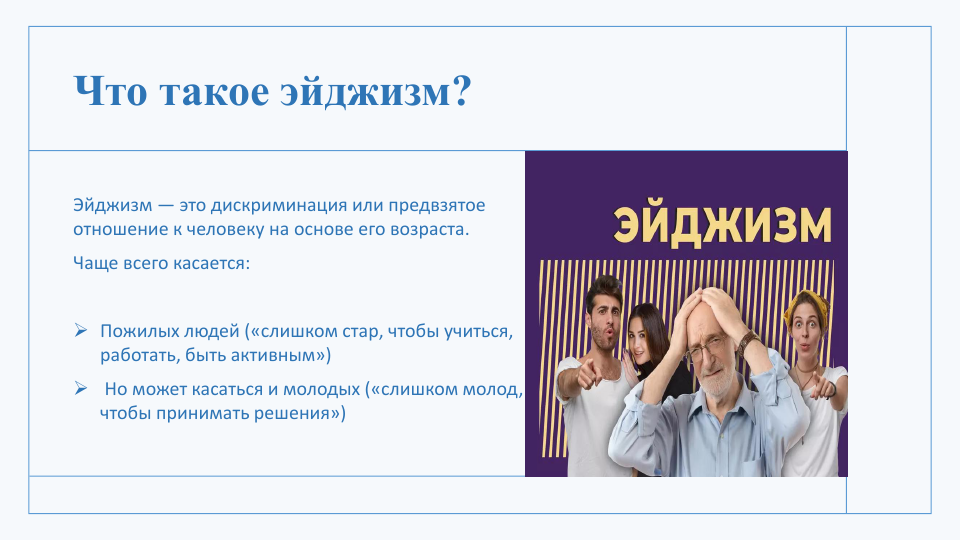 Что такое эйджизм?

Эйджизм — это дискриминация или предвзятое отношение к человеку на основе его возраста.

Чаще всего касается:

➢ Пожилых людей («слишком стар, чтобы учиться, работать, быть активным»)

➢ Но может касаться и молодых («слишком молод, чтобы принимать решения»)

ЭЙДЖИЗМ